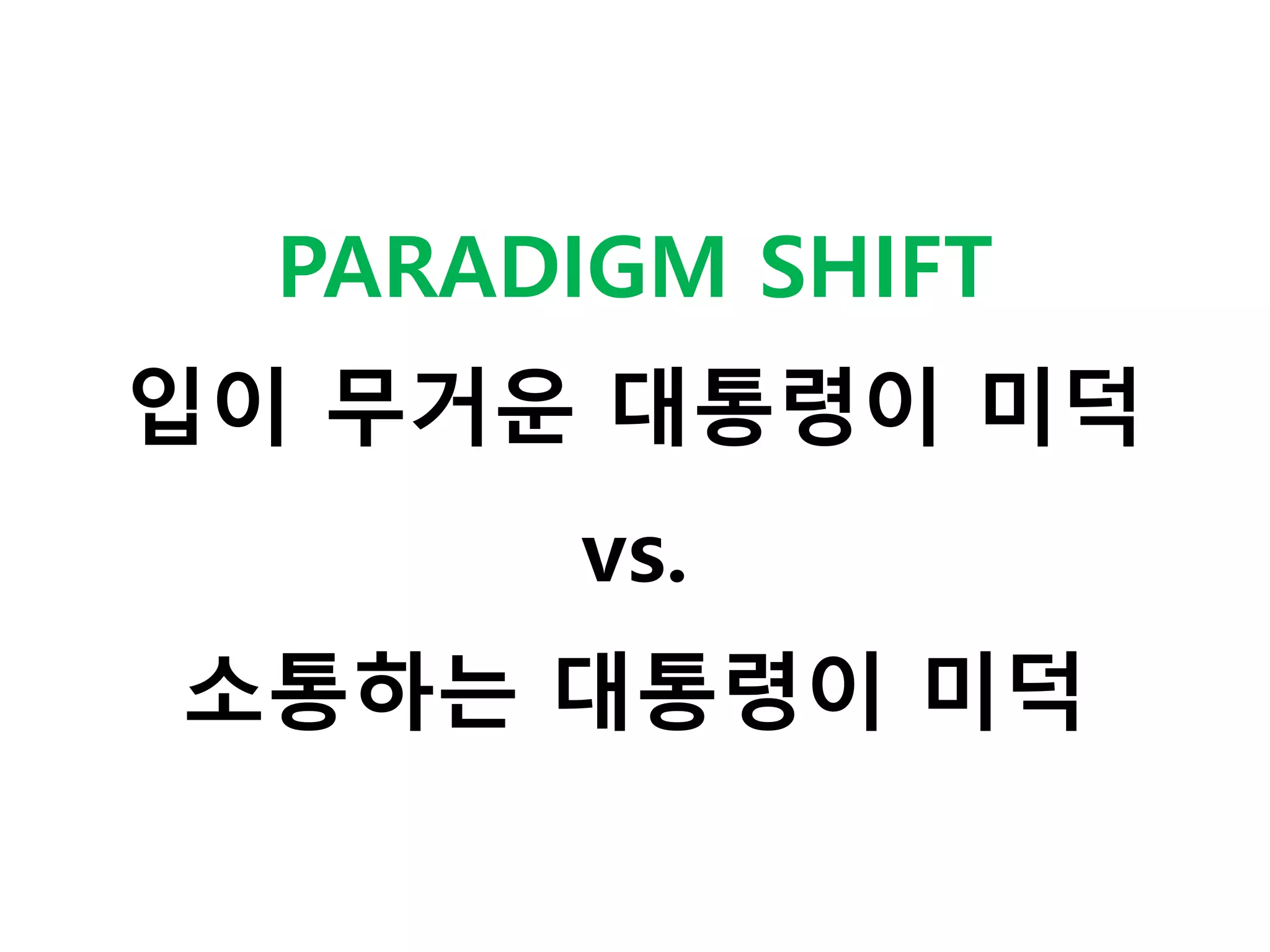 PARADIGM SHIFT

입이 무거운 대통령이 미덕

vs.

소통하는 대통령이 미덕